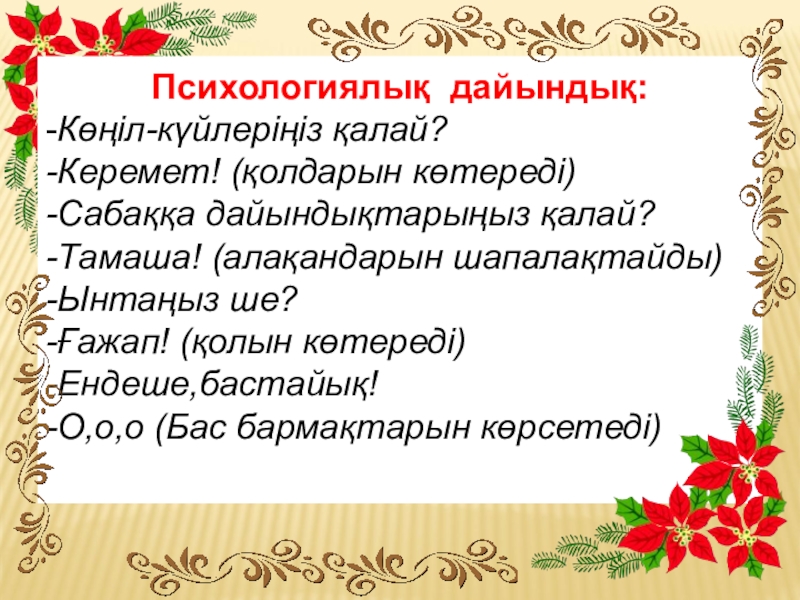 Психологиялық дайындық:
-Көңіл-күйлеріңіз қалай?
-Керемет! (қолдарын көтереді)
-Сабаққа дайындықтарыңыз қалай?
-Тамаша! (алақандарын шапалақтайды)
-Ынтаңыз ше?
-Ғажап! (қолын көтереді)
-Ендеше,бастайық!
-О,о,о (Бас бармақтарын көрсетеді)